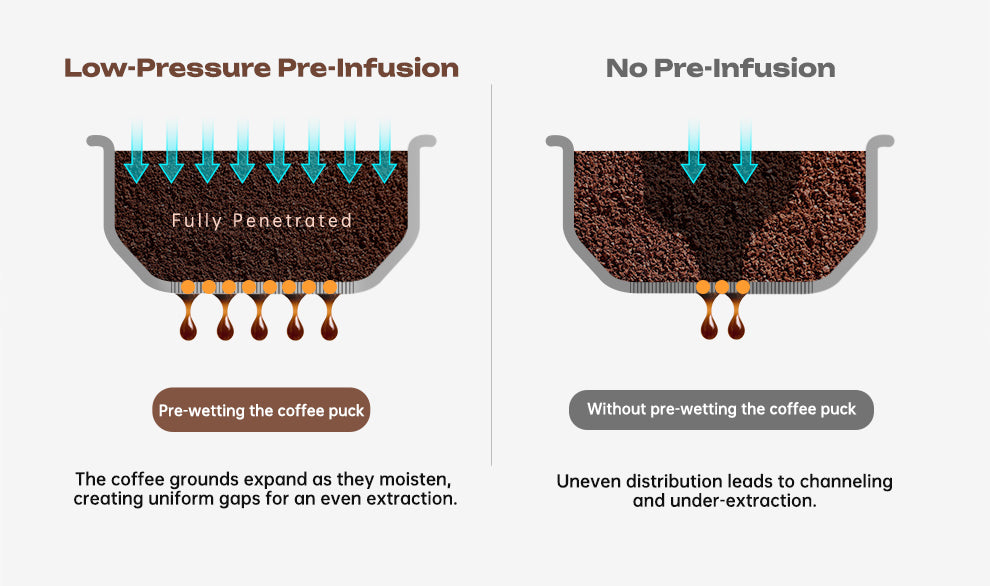 Low-Pressure Pre-Infusion

Fully Penetrated

Pre-wetting the coffee puck

The coffee grounds expand as they moisten, creating uniform gaps for an even extraction.

No Pre-Infusion

Without pre-wetting the coffee puck

Uneven distribution leads to channeling and under-extraction.